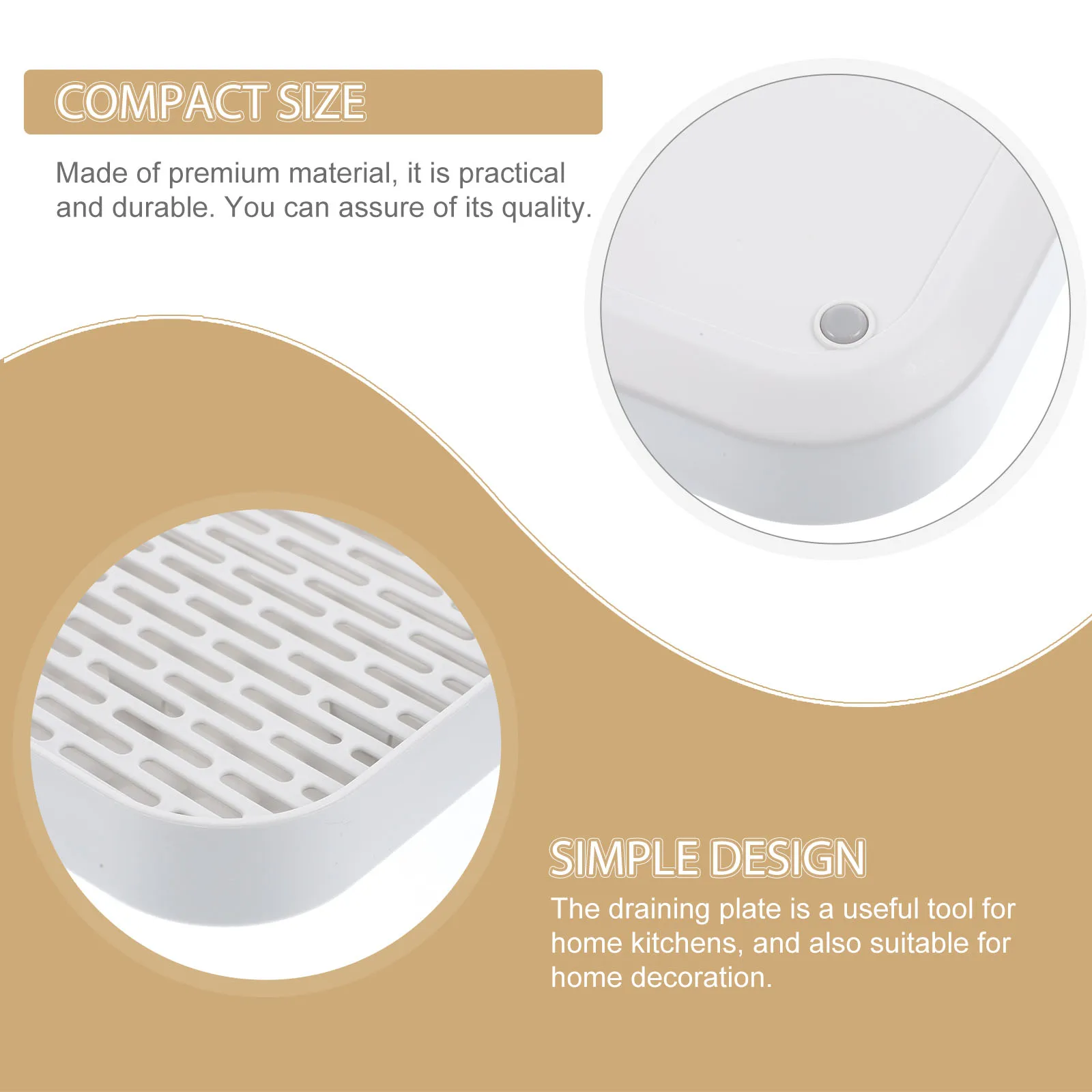 COMPACT SIZE

Made of premium material, it is practical and durable. You can assure of its quality.

SIMPLE DESIGN

The draining plate is a useful tool for home kitchens, and also suitable for home decoration.